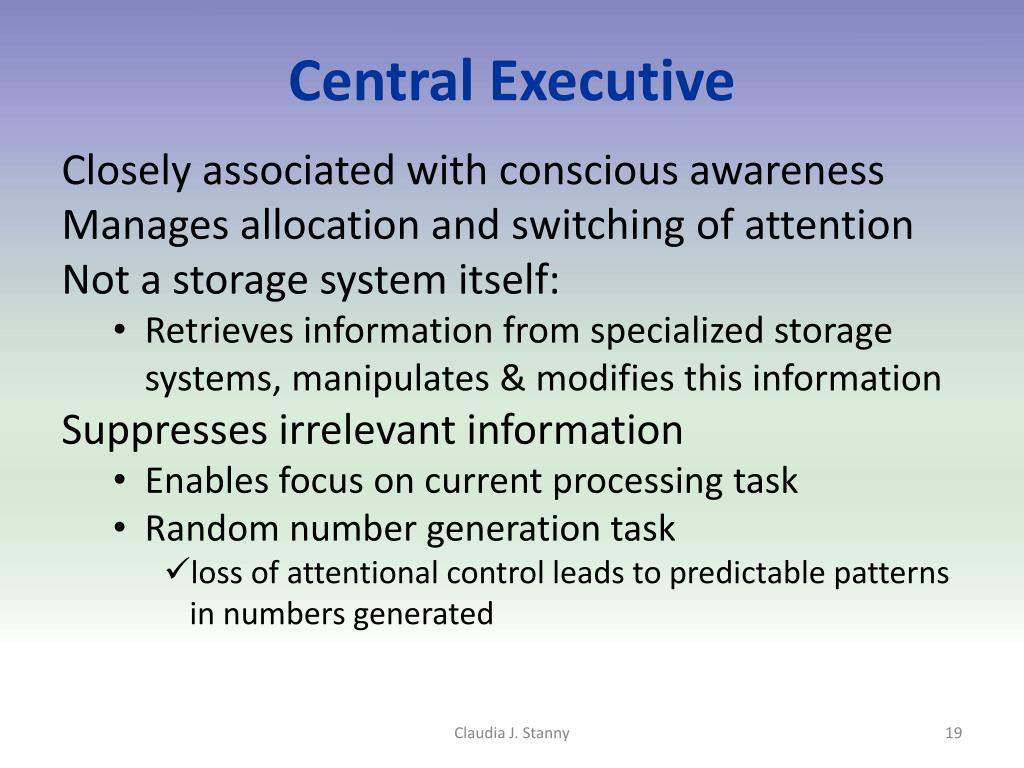 Central Executive

Closely associated with conscious awareness
Manages allocation and switching of attention
Not a storage system itself:
• Retrieves information from specialized storage systems, manipulates & modifies this information
Suppresses irrelevant information
• Enables focus on current processing task
• Random number generation task
✓loss of attentional control leads to predictable patterns in numbers generated

Claudia J. Stanny

19